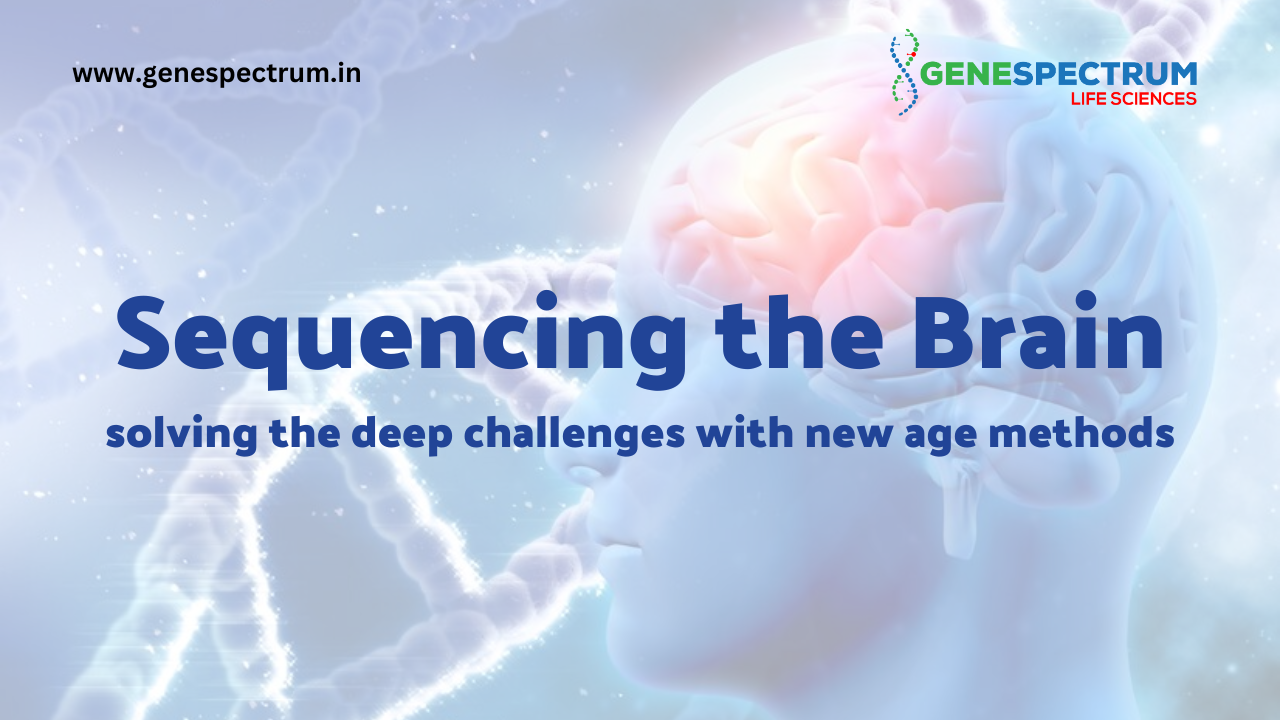 www.genespectrum.in

GENESPECTRUM
LIFE SCIENCES

Sequencing the Brain

solving the deep challenges with new age methods